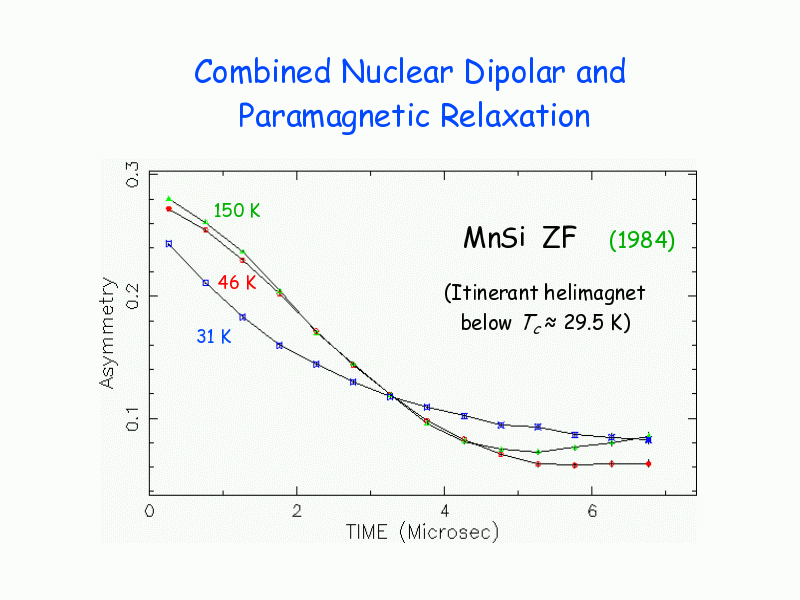 Combined Nuclear Dipolar and Paramagnetic Relaxation

0.3
0.2
0.1
Asymmetry
150 K
46 K
31 K
MnSi ZF (1984)
(Itinerant helimagnet below $T_c \approx 29.5$ K)
0
2
4
6
TIME (Microsec)